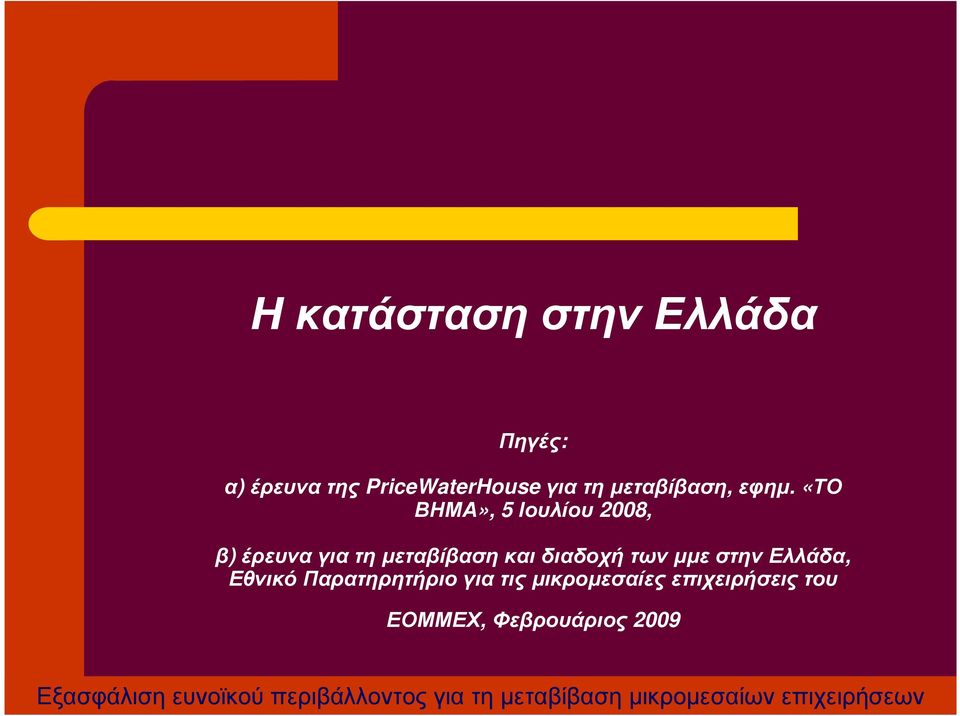 Η κατάσταση στην Ελλάδα

Πηγές:

α) έρευνα της PriceWaterHouse για τη μεταβίβαση, εφημ. «ΤΟ ΒΗΜΑ», 5 Ιουλίου 2008,

β) έρευνα για τη μεταβίβαση και διαδοχή των μμε στην Ελλάδα, Εθνικό Παρατηρητήριο για τις μικρομεσαίες επιχειρήσεις του

ΕΟΜΜΕΧ, Φεβρουάριος 2009

Εξασφάλιση ευνοϊκού περιβάλλοντος για τη μεταβίβαση μικρομεσαίων επιχειρήσεων